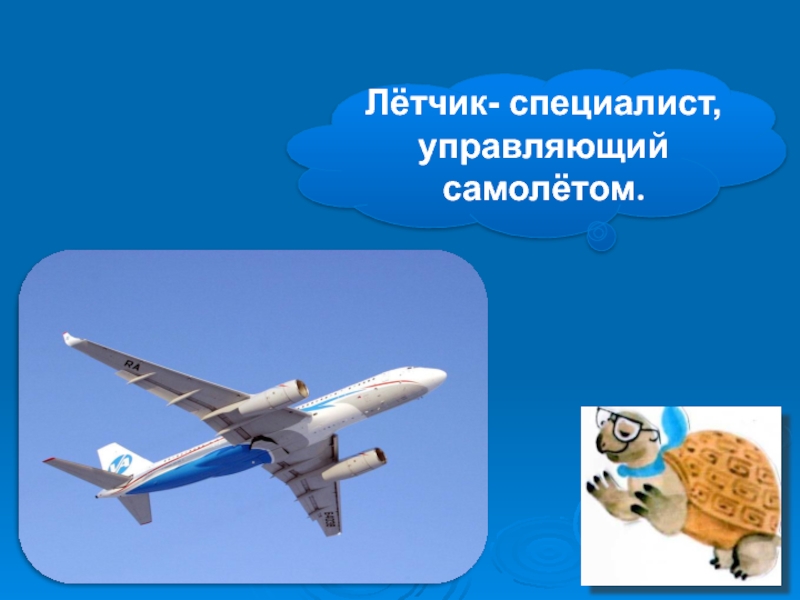 Лётчик- специалист, управляющий самолётом.

RA